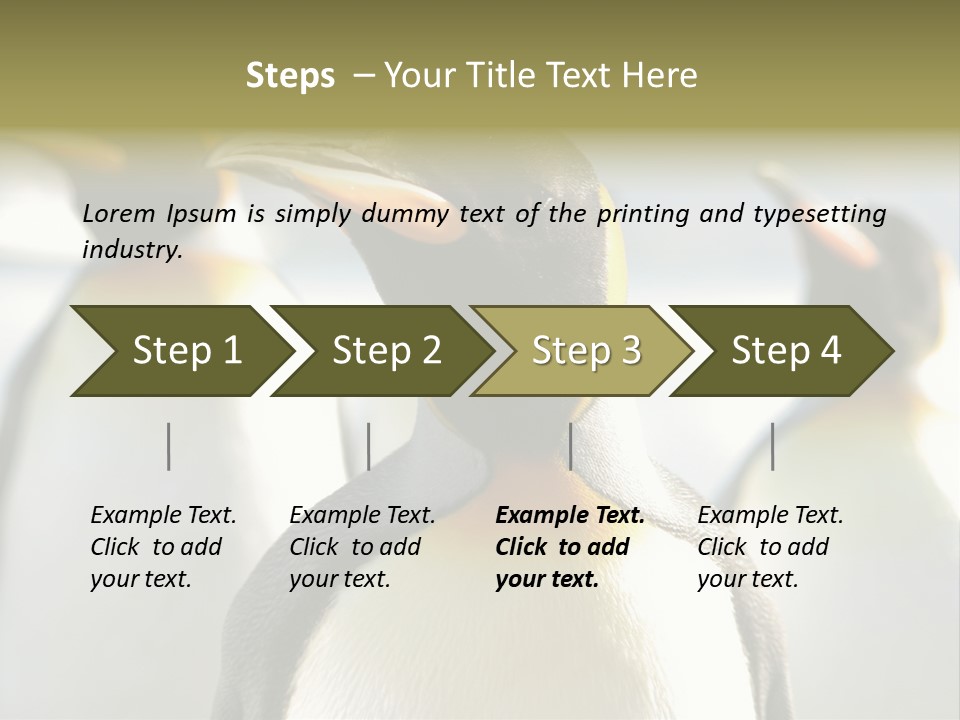 Steps – Your Title Text Here

Lorem Ipsum is simply dummy text of the printing and typesetting industry.

Step 1

Step 2

Step 3

Step 4

Example Text. Click to add your text.

Example Text. Click to add your text.

Example Text. Click to add your text.

Example Text. Click to add your text.